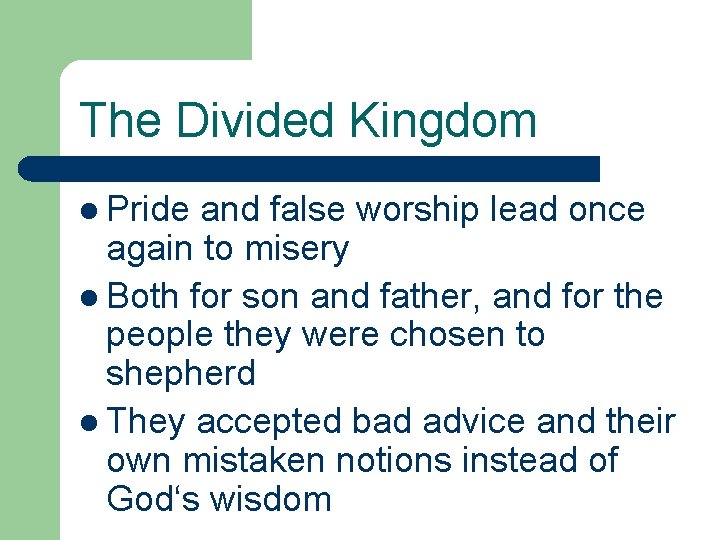 The Divided Kingdom

- Pride and false worship lead once again to misery
- Both for son and father, and for the people they were chosen to shepherd
- They accepted bad advice and their own mistaken notions instead of God‘s wisdom